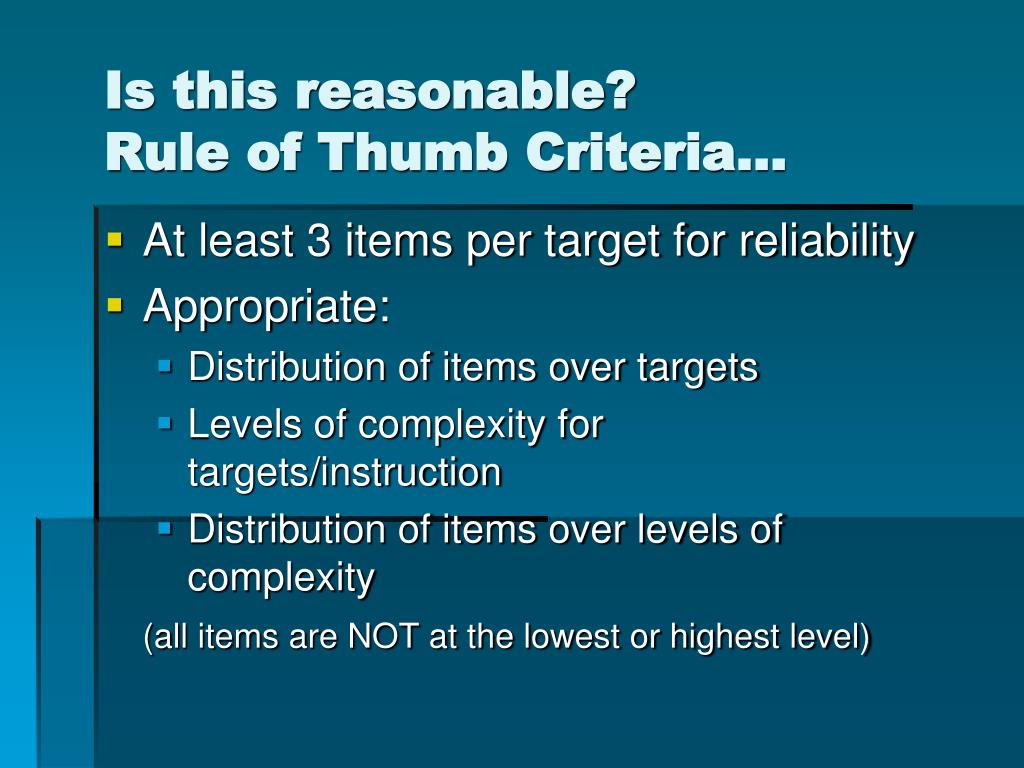 Is this reasonable?
Rule of Thumb Criteria…

At least 3 items per target for reliability
Appropriate:
Distribution of items over targets
Levels of complexity for targets/instruction
Distribution of items over levels of complexity

(all items are NOT at the lowest or highest level)